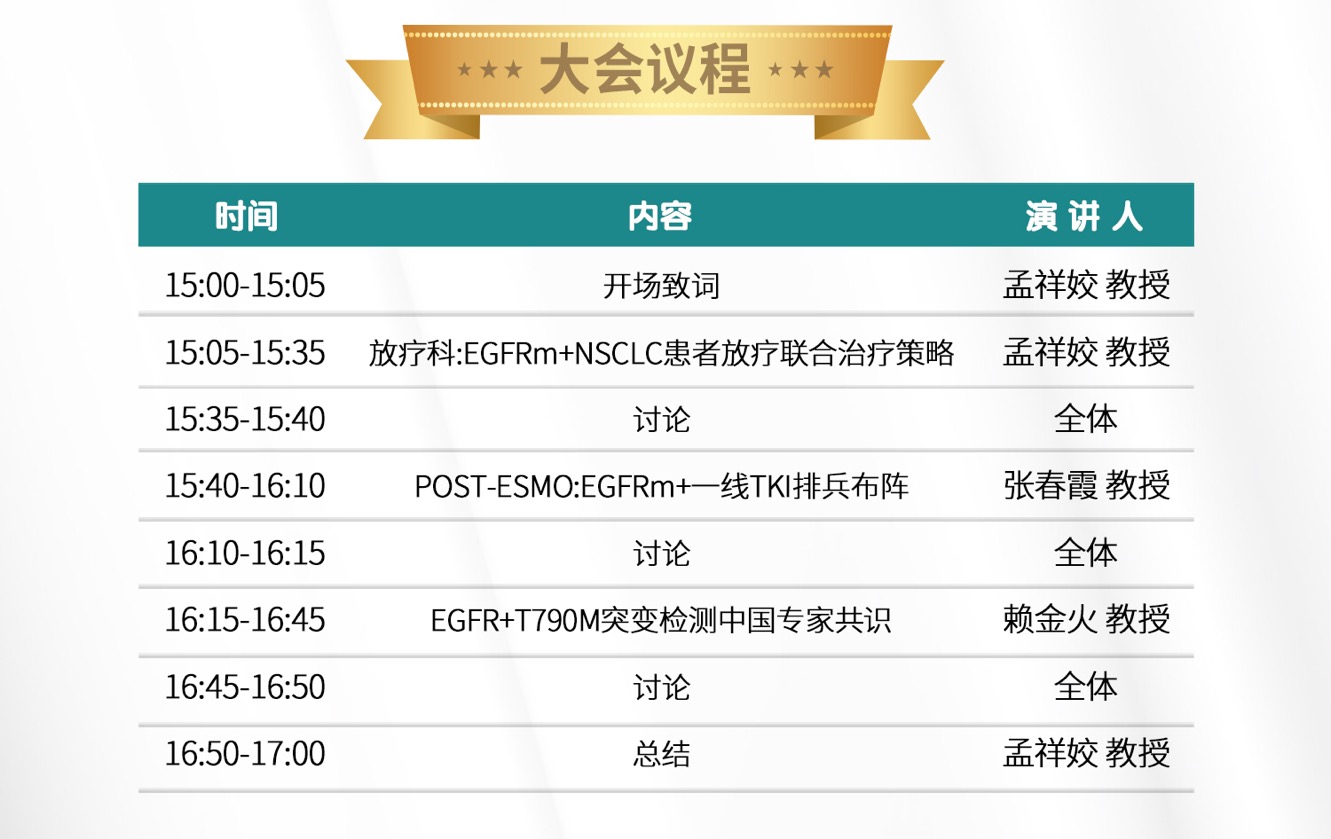 ★★★ 大会议程 ★★★

| 时间 | 内容 | 演讲人 |
|---|---|---|
| 15:00-15:05 | 开场致词 | 孟祥姣 教授 |
| 15:05-15:35 | 放疗科:EGFRm+NSCLC患者放疗联合治疗策略 | 孟祥姣 教授 |
| 15:35-15:40 | 讨论 | 全体 |
| 15:40-16:10 | POST-ESMO:EGFRm+一线TKI排兵布阵 | 张春霞 教授 |
| 16:10-16:15 | 讨论 | 全体 |
| 16:15-16:45 | EGFR+T790M突变检测中国专家共识 | 赖金火 教授 |
| 16:45-16:50 | 讨论 | 全体 |
| 16:50-17:00 | 总结 | 孟祥姣 教授 |